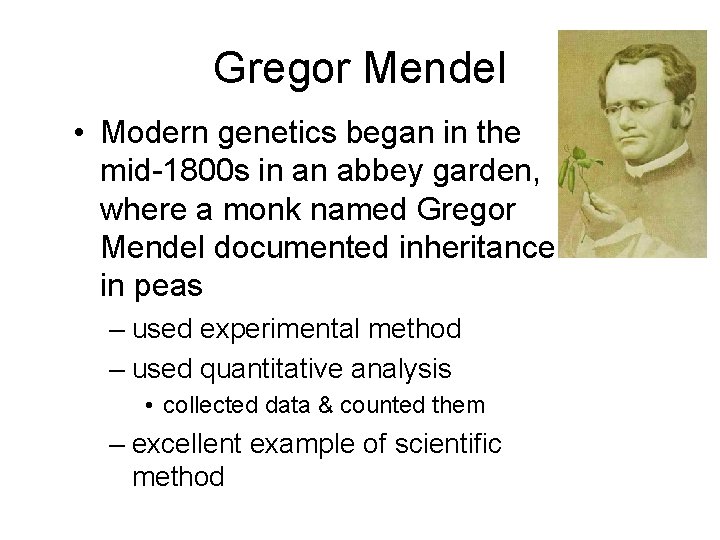 Gregor Mendel

• Modern genetics began in the mid-1800s in an abbey garden, where a monk named Gregor Mendel documented inheritance in peas

– used experimental method

– used quantitative analysis

• collected data & counted them

– excellent example of scientific method